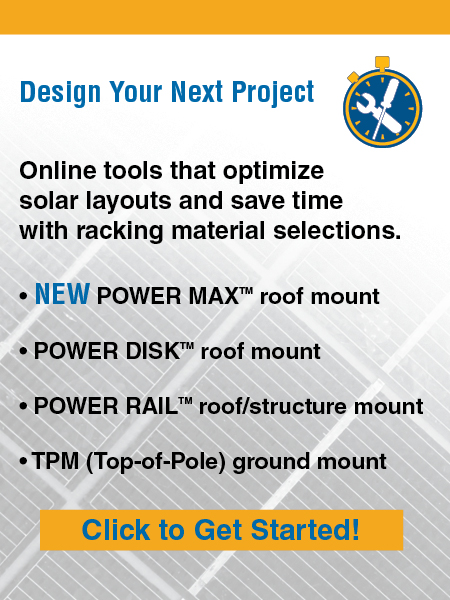 Design Your Next Project

Online tools that optimize solar layouts and save time with racking material selections.

• NEW POWER MAX™ roof mount

• POWER DISK™ roof mount

• POWER RAIL™ roof/structure mount

• TPM (Top-of-Pole) ground mount

Click to Get Started!